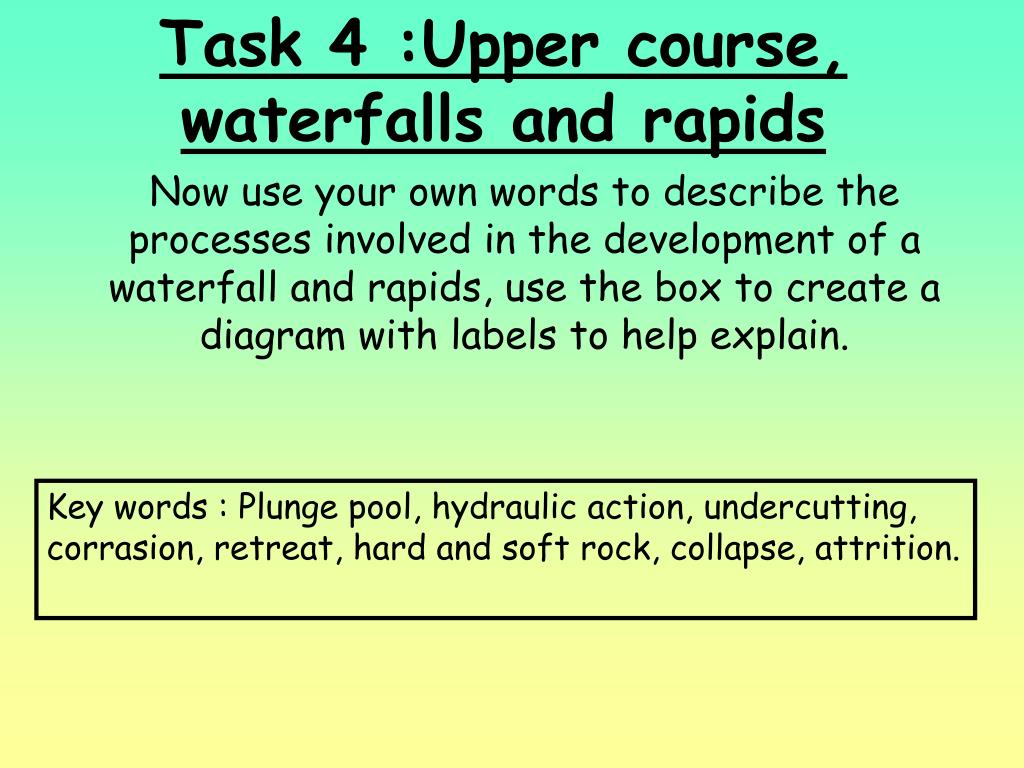 Task 4 :Upper course, waterfalls and rapids

Now use your own words to describe the processes involved in the development of a waterfall and rapids, use the box to create a diagram with labels to help explain.

Key words : Plunge pool, hydraulic action, undercutting, corrasion, retreat, hard and soft rock, collapse, attrition.